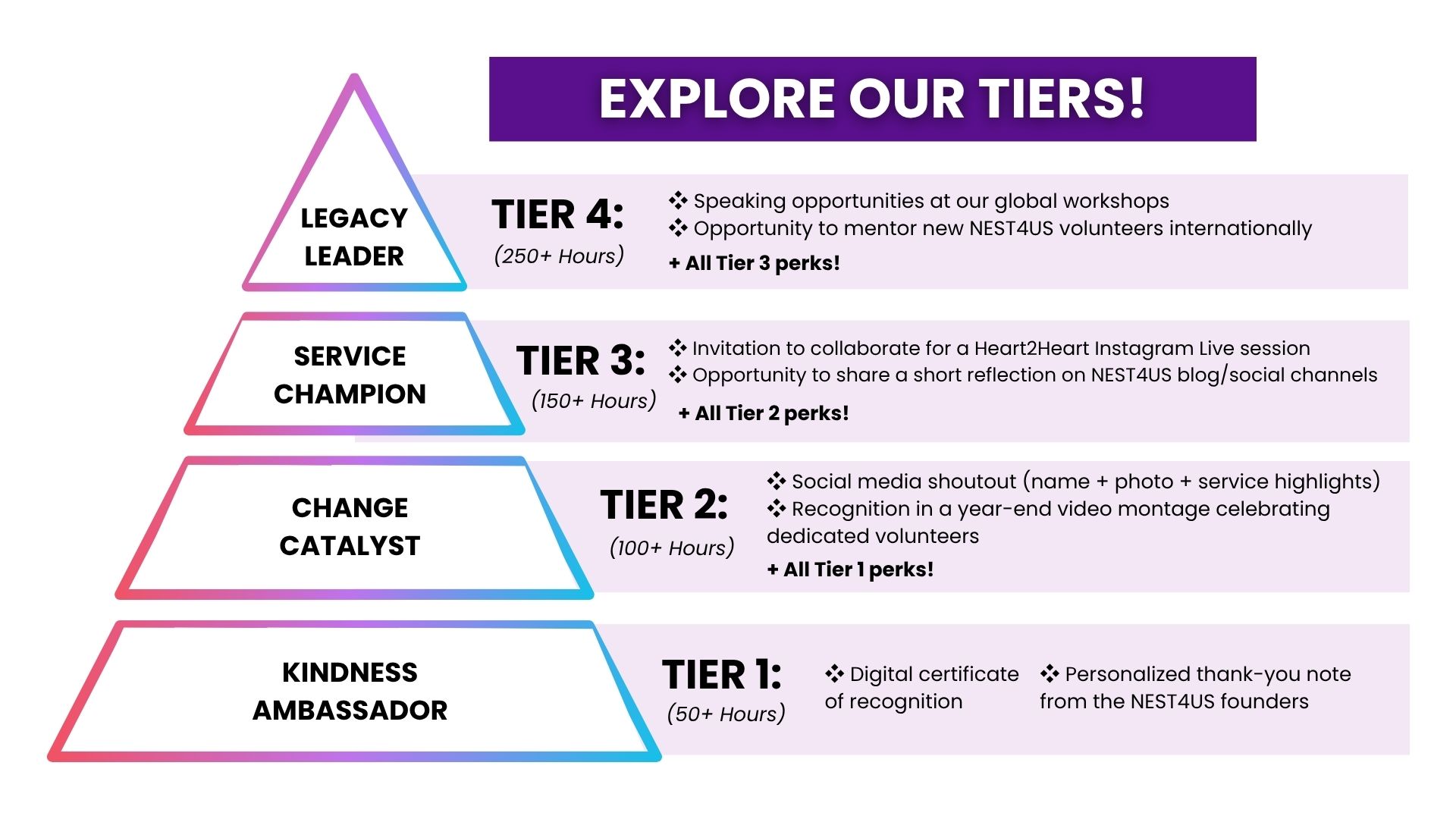 EXPLORE OUR TIERS!

LEGACY LEADER

TIER 4:
(250+ Hours)

❖ Speaking opportunities at our global workshops
❖ Opportunity to mentor new NEST4US volunteers internationally
+ All Tier 3 perks!

SERVICE CHAMPION

TIER 3:
(150+ Hours)

❖ Invitation to collaborate for a Heart2Heart Instagram Live session
❖ Opportunity to share a short reflection on NEST4US blog/social channels
+ All Tier 2 perks!

CHANGE CATALYST

TIER 2:
(100+ Hours)

❖ Social media shoutout (name + photo + service highlights)
❖ Recognition in a year-end video montage celebrating dedicated volunteers
+ All Tier 1 perks!

KINDNESS AMBASSADOR

TIER 1:
(50+ Hours)

❖ Digital certificate of recognition

❖ Personalized thank-you note from the NEST4US founders